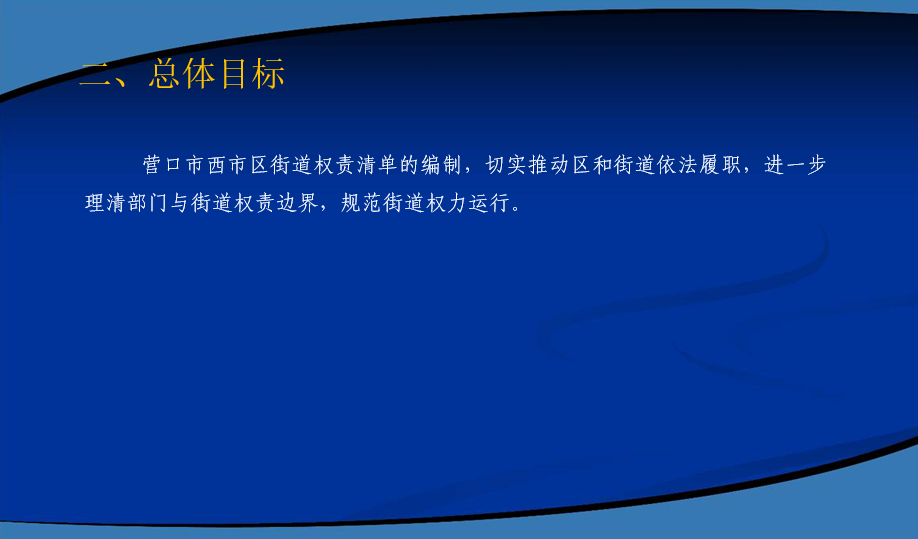 二、总体目标

营口市西市区街道权责清单的编制，切实推动区和街道依法履职，进一步理清部门与街道权责边界，规范街道权力运行。